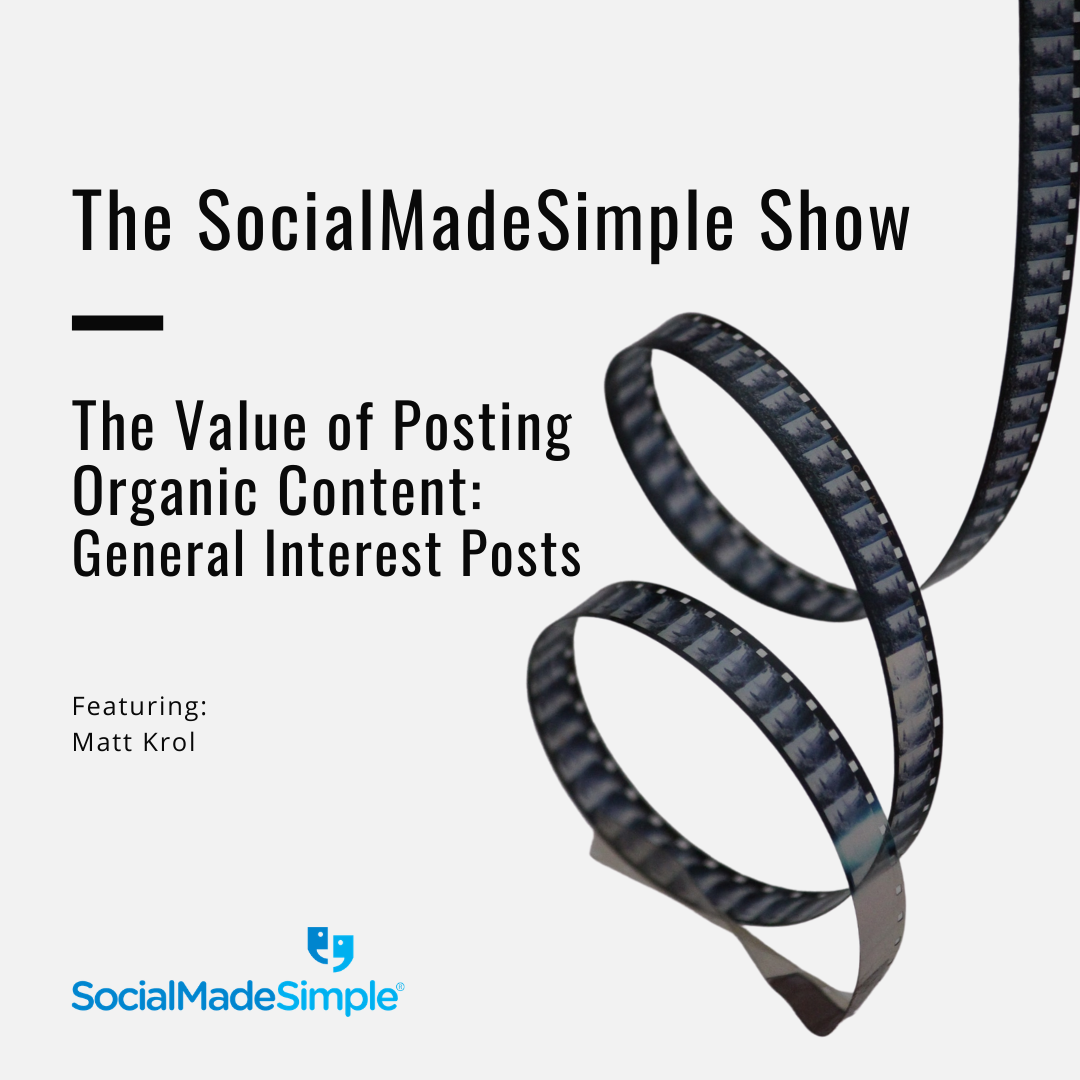 The SocialMadeSimple Show

The Value of Posting Organic Content: General Interest Posts

Featuring:
Matt Krol

SocialMadeSimple®